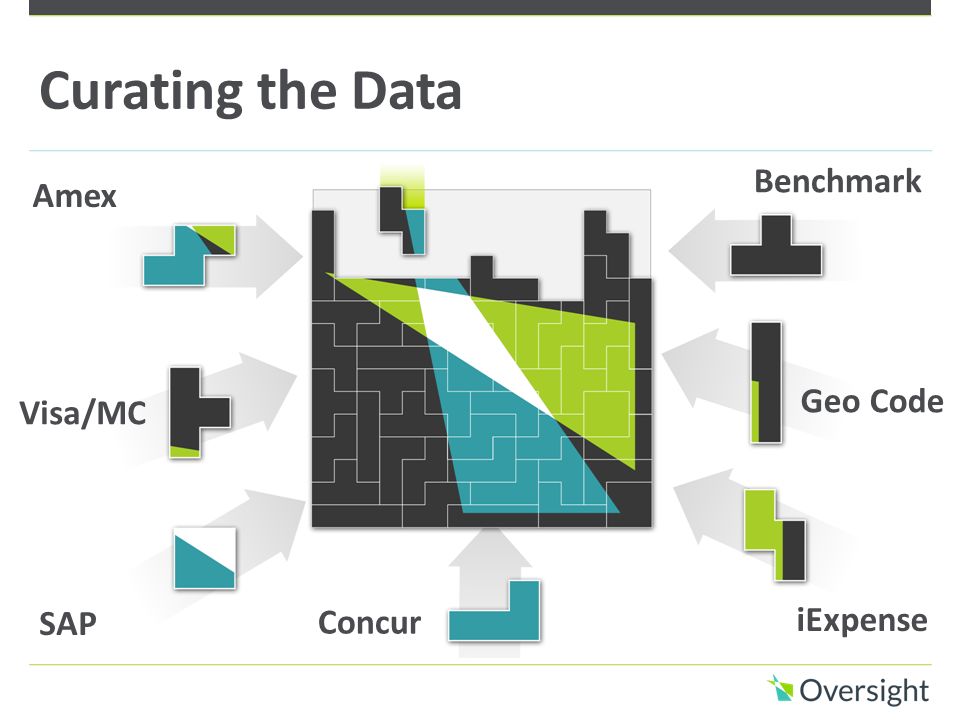 Curating the Data

Amex

Benchmark

Visa/MC

Geo Code

SAP

Concur

iExpense

Oversight